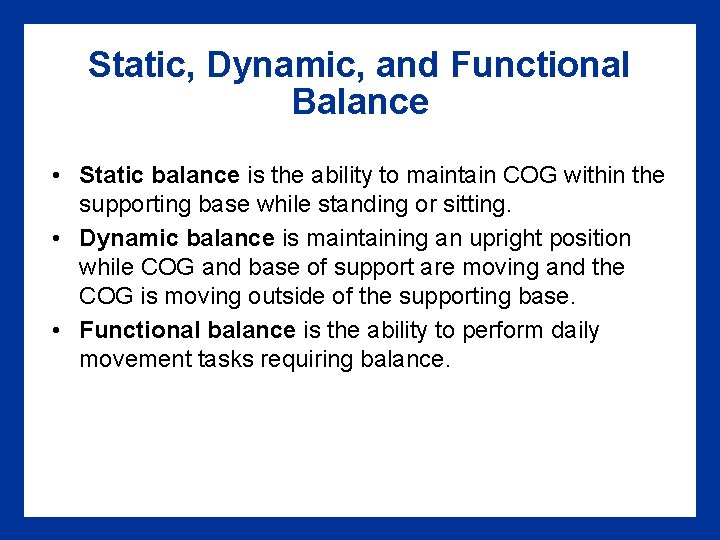 Static, Dynamic, and Functional Balance

• Static balance is the ability to maintain COG within the supporting base while standing or sitting.
• Dynamic balance is maintaining an upright position while COG and base of support are moving and the COG is moving outside of the supporting base.
• Functional balance is the ability to perform daily movement tasks requiring balance.